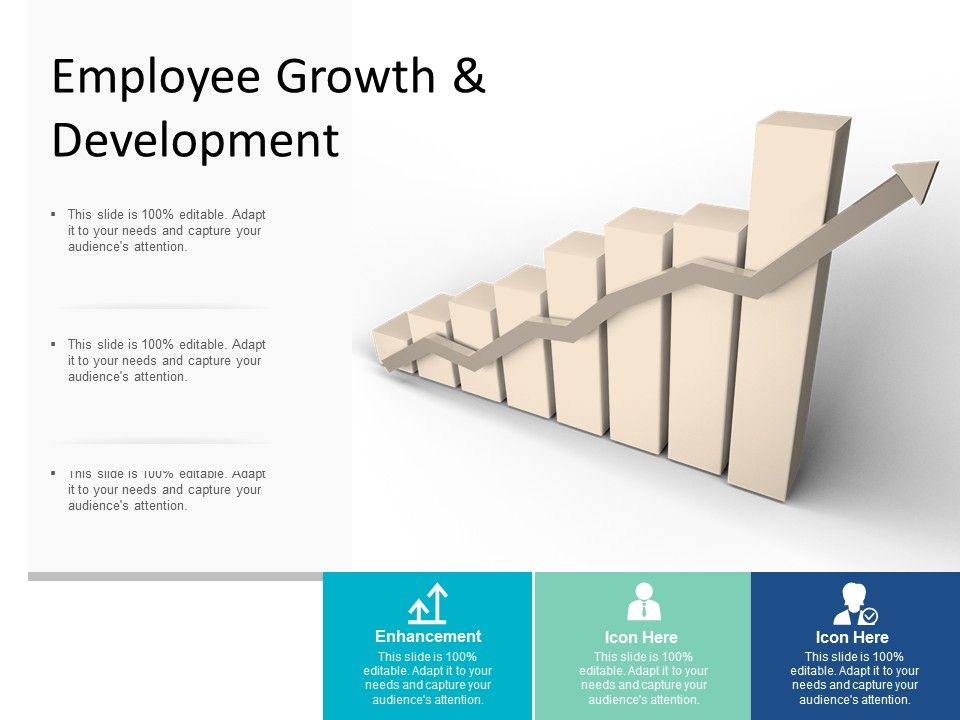 Employee Growth & Development

▪ This slide is 100% editable. Adapt it to your needs and capture your audience's attention.

▪ This slide is 100% editable. Adapt it to your needs and capture your audience's attention.

▪ This slide is 100% editable. Adapt it to your needs and capture your audience's attention.

Enhancement
This slide is 100% editable. Adapt it to your needs and capture your audience's attention.

Icon Here
This slide is 100% editable. Adapt it to your needs and capture your audience's attention.

Icon Here
This slide is 100% editable. Adapt it to your needs and capture your audience's attention.